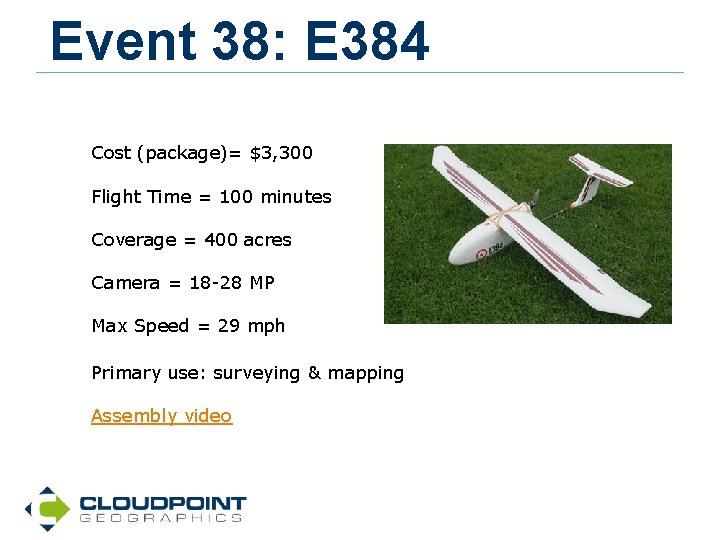 Event 38: E384

Cost (package)= \$3,300

Flight Time = 100 minutes

Coverage = 400 acres

Camera = 18-28 MP

Max Speed = 29 mph

Primary use: surveying & mapping

Assembly video

E384

CLOUDPOINT
GEOGRAPHICS